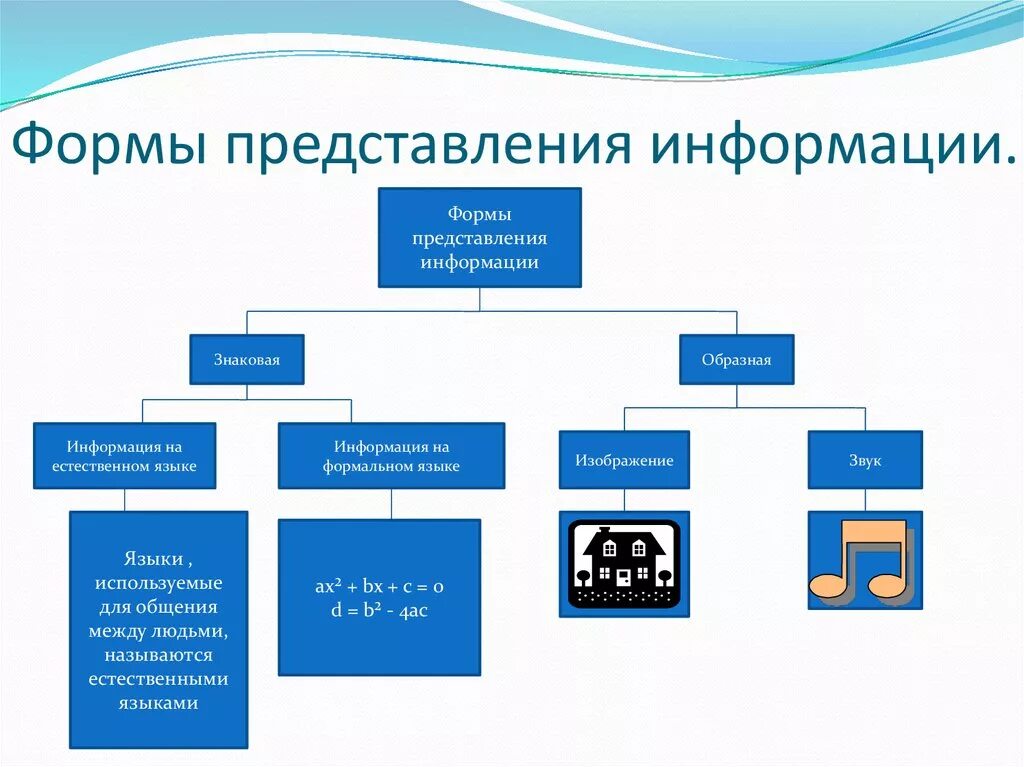 Формы представления информации.

Формы представления информации

Знаковая

Образная

Информация на естественном языке

Информация на формальном языке

Изображение

Звук

Языки , используемые для общения между людьми, называются естественными языками

$ax^2 + bx + c = 0$
$d = b^2 - 4ac$